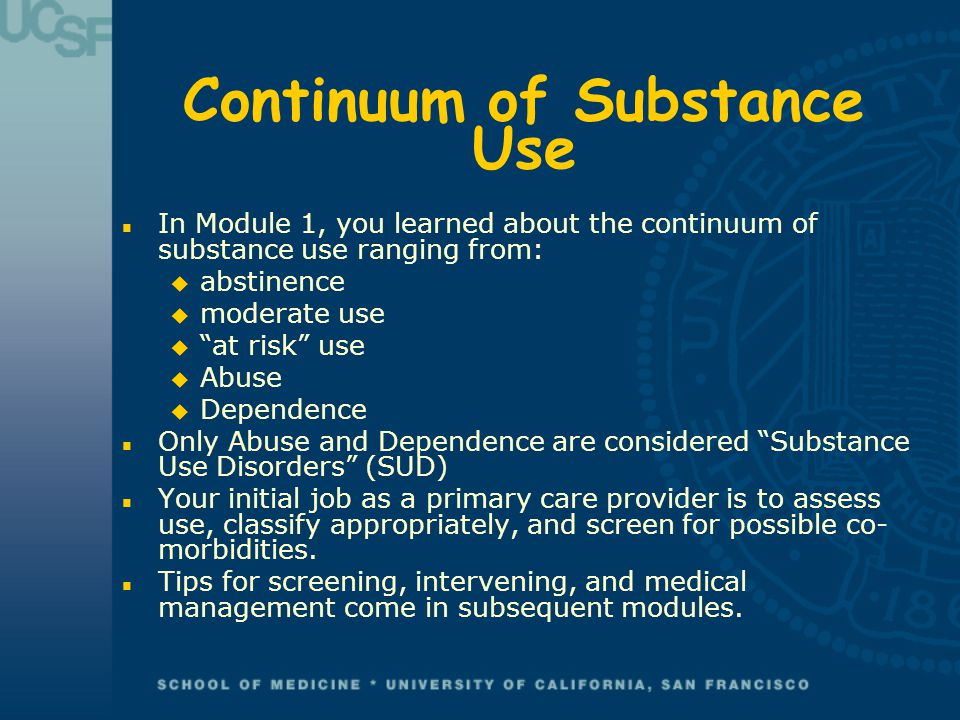 UCSF

Continuum of Substance Use

- In Module 1, you learned about the continuum of substance use ranging from:
  - abstinence
  - moderate use
  - “at risk” use
  - Abuse
  - Dependence
- Only Abuse and Dependence are considered “Substance Use Disorders” (SUD)
- Your initial job as a primary care provider is to assess use, classify appropriately, and screen for possible co-morbidities.
- Tips for screening, intervening, and medical management come in subsequent modules.

SCHOOL OF MEDICINE * UNIVERSITY OF CALIFORNIA, SAN FRANCISCO